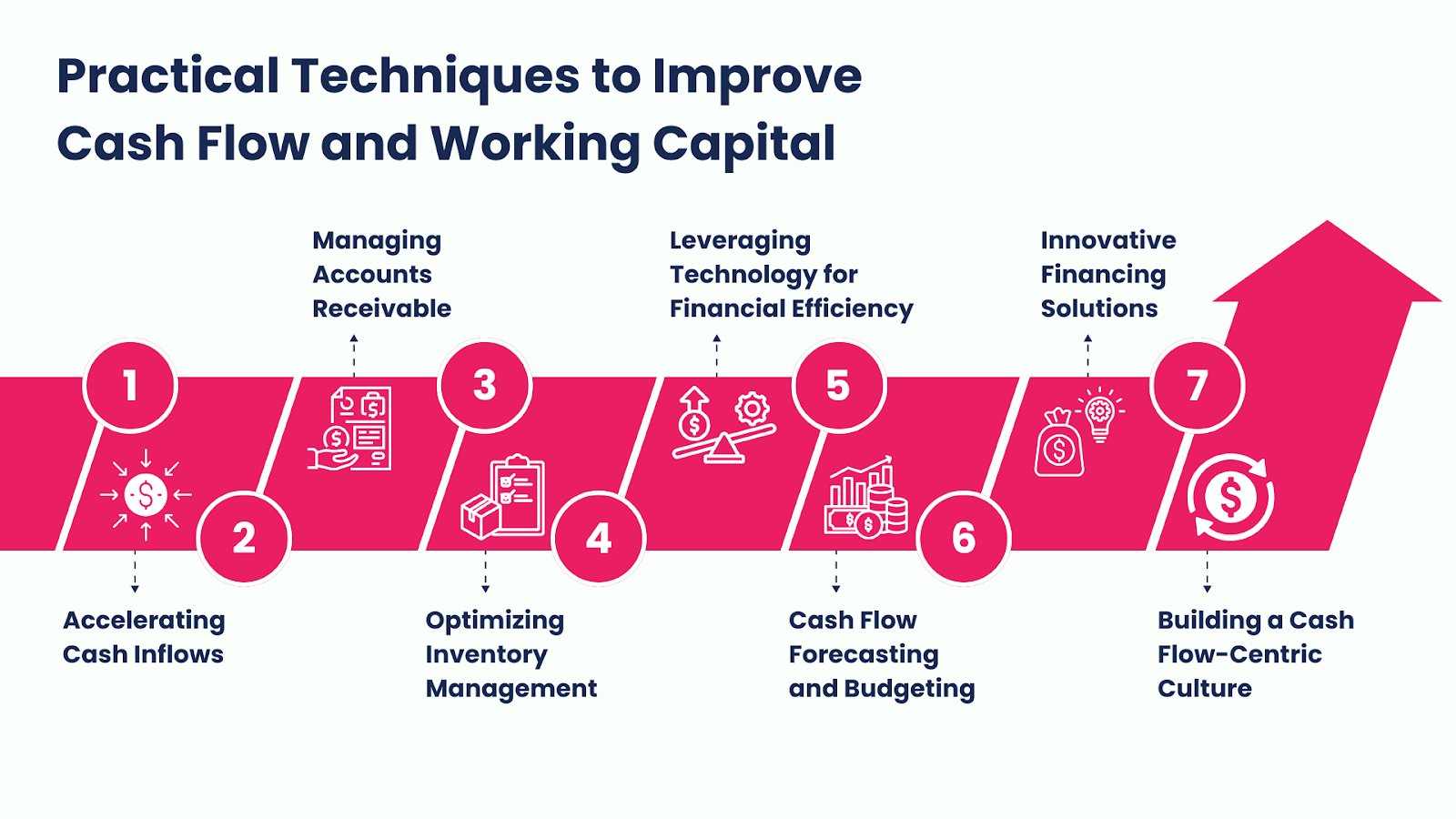 Practical Techniques to Improve Cash Flow and Working Capital

1

Accelerating Cash Inflows

2

Managing Accounts Receivable

3

Optimizing Inventory Management

4

Leveraging Technology for Financial Efficiency

5

Cash Flow Forecasting and Budgeting

6

Innovative Financing Solutions

7

Building a Cash Flow-Centric Culture